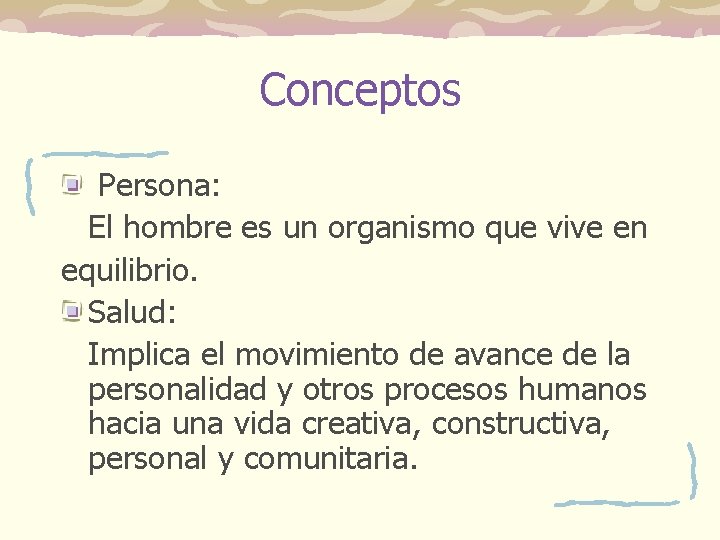 Conceptos

Persona:
El hombre es un organismo que vive en equilibrio.

Salud:
Implica el movimiento de avance de la personalidad y otros procesos humanos hacia una vida creativa, constructiva, personal y comunitaria.